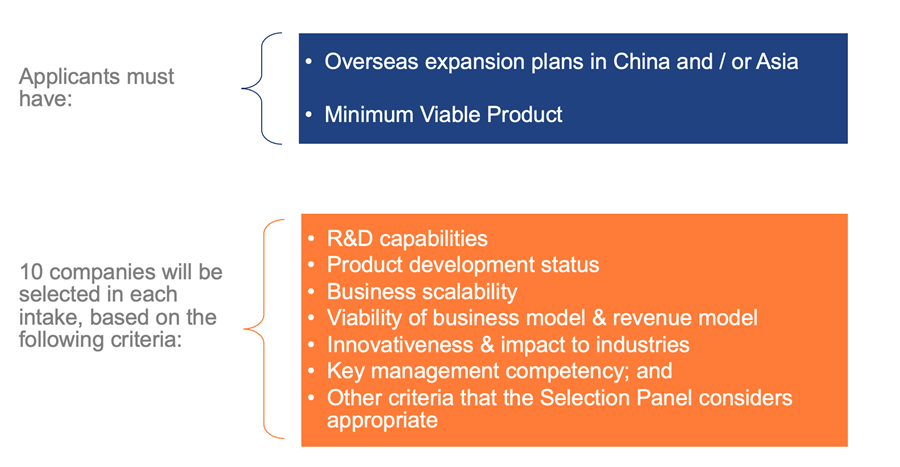 Applicants must have:

• Overseas expansion plans in China and / or Asia

• Minimum Viable Product

10 companies will be selected in each intake, based on the following criteria:

• R&D capabilities
• Product development status
• Business scalability
• Viability of business model & revenue model
• Innovativeness & impact to industries
• Key management competency; and
• Other criteria that the Selection Panel considers appropriate